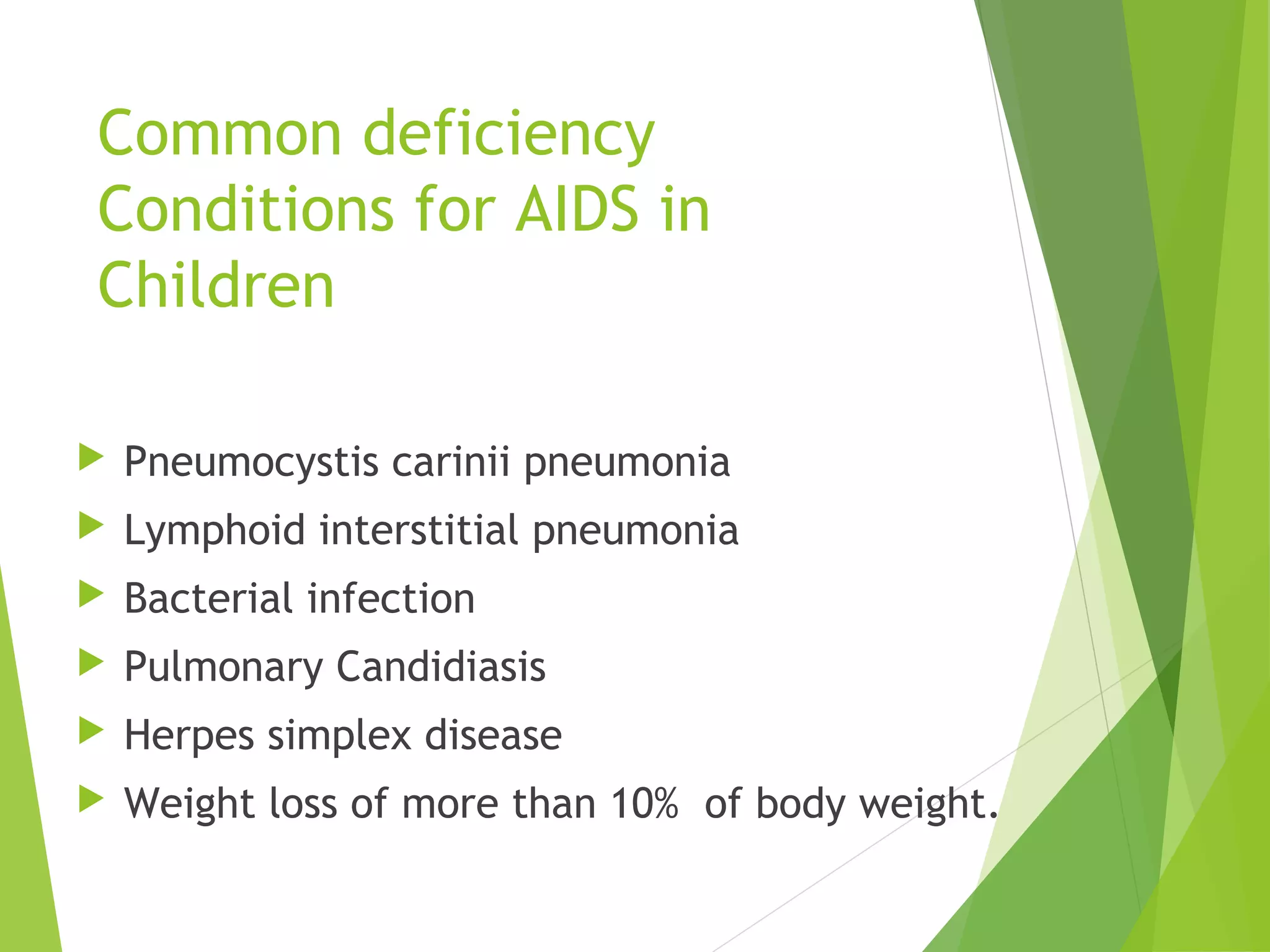 Common deficiency Conditions for AIDS in Children

Pneumocystis carinii pneumonia
Lymphoid interstitial pneumonia
Bacterial infection
Pulmonary Candidiasis
Herpes simplex disease
Weight loss of more than 10% of body weight.